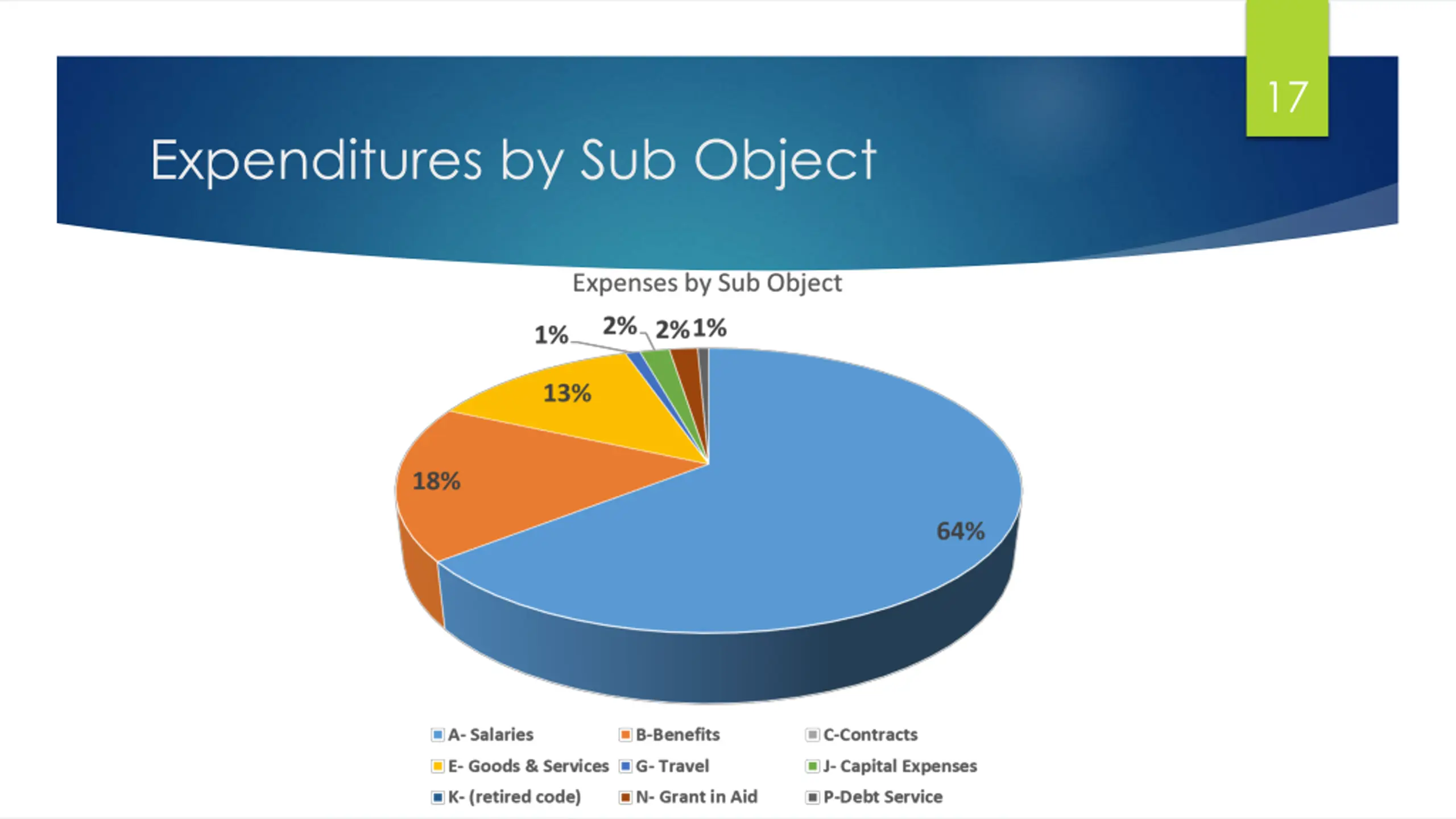 17

Expenditures by Sub Object

Expenses by Sub Object

1%
2%
2%
1%
13%
18%
64%

A- Salaries
B-Benefits
C-Contracts
E- Goods & Services
G- Travel
J- Capital Expenses
K- (retired code)
N- Grant in Aid
P-Debt Service